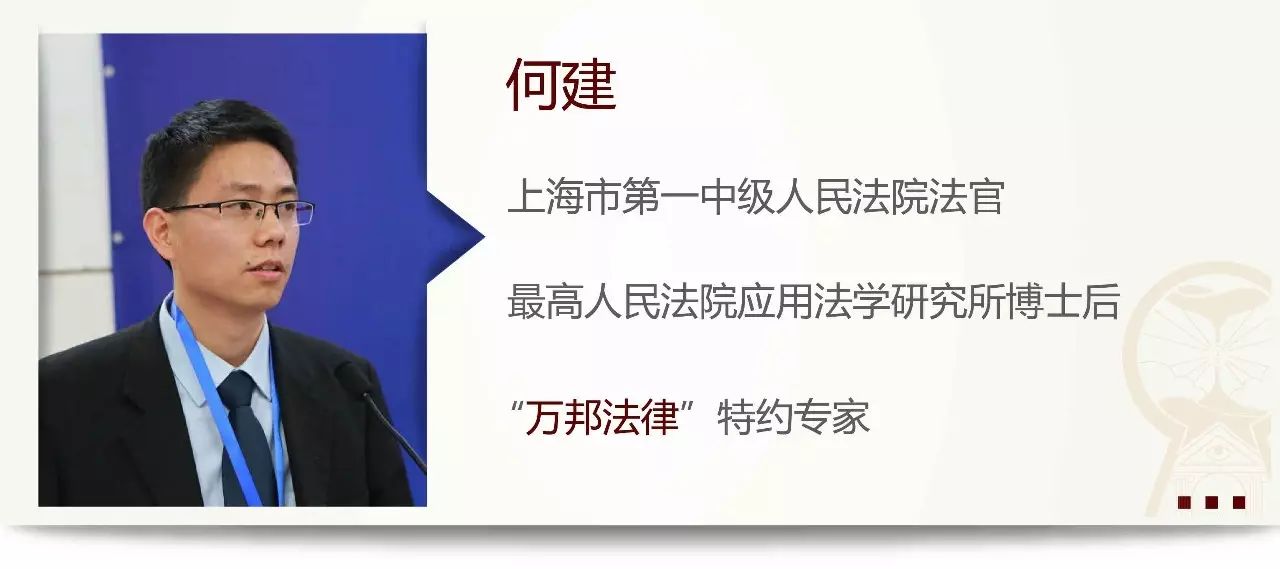 何建

上海市第一中级人民法院法官

最高人民法院应用法学研究所博士后

“万邦法律”特约专家